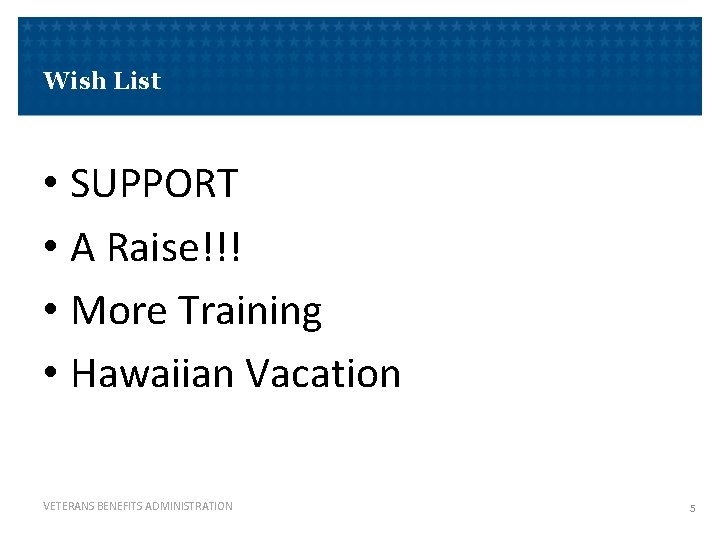 Wish List

• SUPPORT
• A Raise!!!
• More Training
• Hawaiian Vacation

VETERANS BENEFITS ADMINISTRATION

5